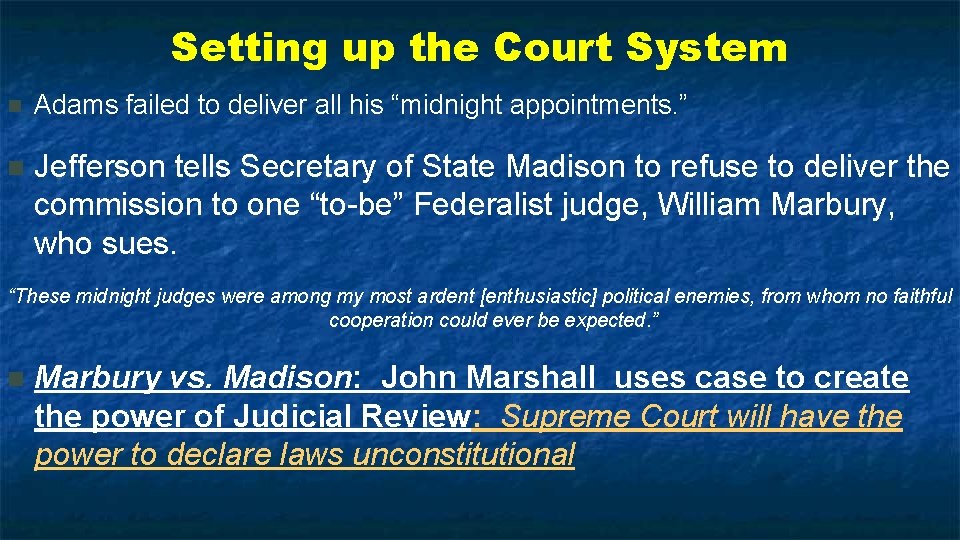 Setting up the Court System

Adams failed to deliver all his “midnight appointments.”

Jefferson tells Secretary of State Madison to refuse to deliver the commission to one “to-be” Federalist judge, William Marbury, who sues.

“These midnight judges were among my most ardent [enthusiastic] political enemies, from whom no faithful cooperation could ever be expected.”

Marbury vs. Madison: John Marshall uses case to create the power of Judicial Review: Supreme Court will have the power to declare laws unconstitutional